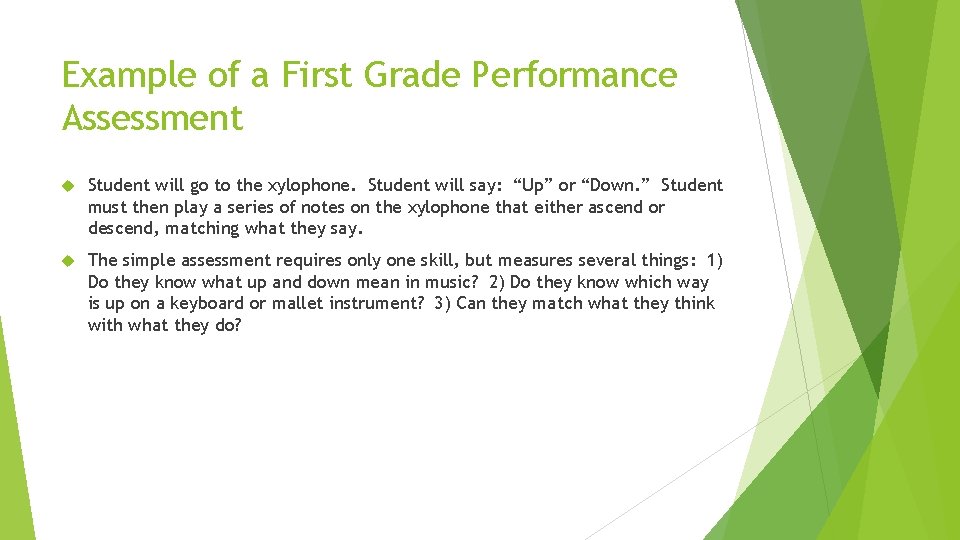 Example of a First Grade Performance Assessment

Student will go to the xylophone.  Student will say: “Up” or “Down.”  Student must then play a series of notes on the xylophone that either ascend or descend, matching what they say.

The simple assessment requires only one skill, but measures several things: 1) Do they know what up and down mean in music? 2) Do they know which way is up on a keyboard or mallet instrument? 3) Can they match what they think with what they do?